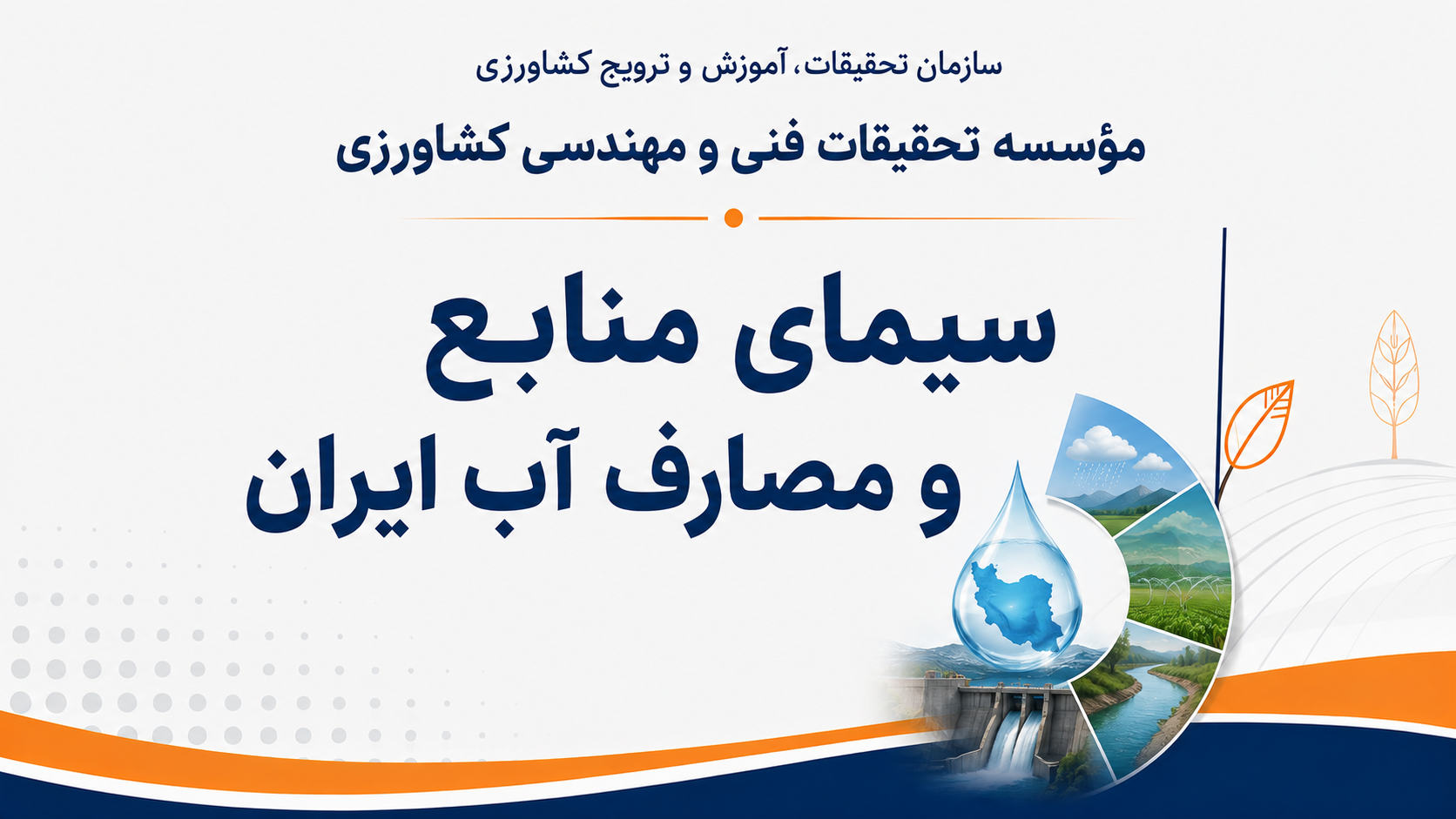 سازمان تحقیقات، آموزش و ترویج کشاورزی

مؤسسه تحقیقات فنی و مهندسی کشاورزی

سیمای منابع
و مصارف آب ایران